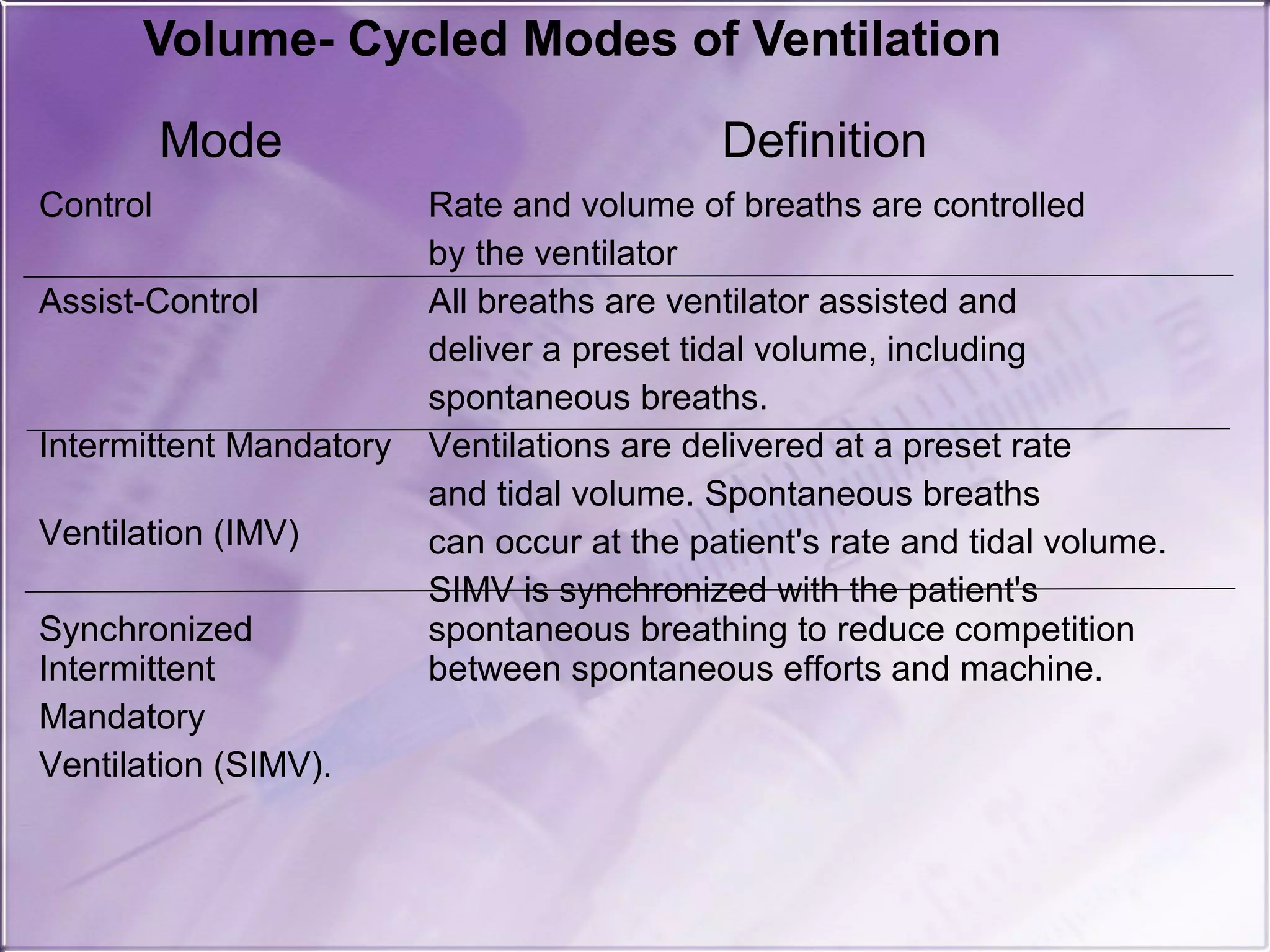 Volume- Cycled Modes of Ventilation

| Mode | Definition |
|---|---|
| Control | Rate and volume of breaths are controlled by the ventilator |
| Assist-Control | All breaths are ventilator assisted and deliver a preset tidal volume, including spontaneous breaths. |
| Intermittent Mandatory Ventilation (IMV) | Ventilations are delivered at a preset rate and tidal volume. Spontaneous breaths can occur at the patient's rate and tidal volume. |
| Synchronized Intermittent Mandatory Ventilation (SIMV). | SIMV is synchronized with the patient's spontaneous breathing to reduce competition between spontaneous efforts and machine. |